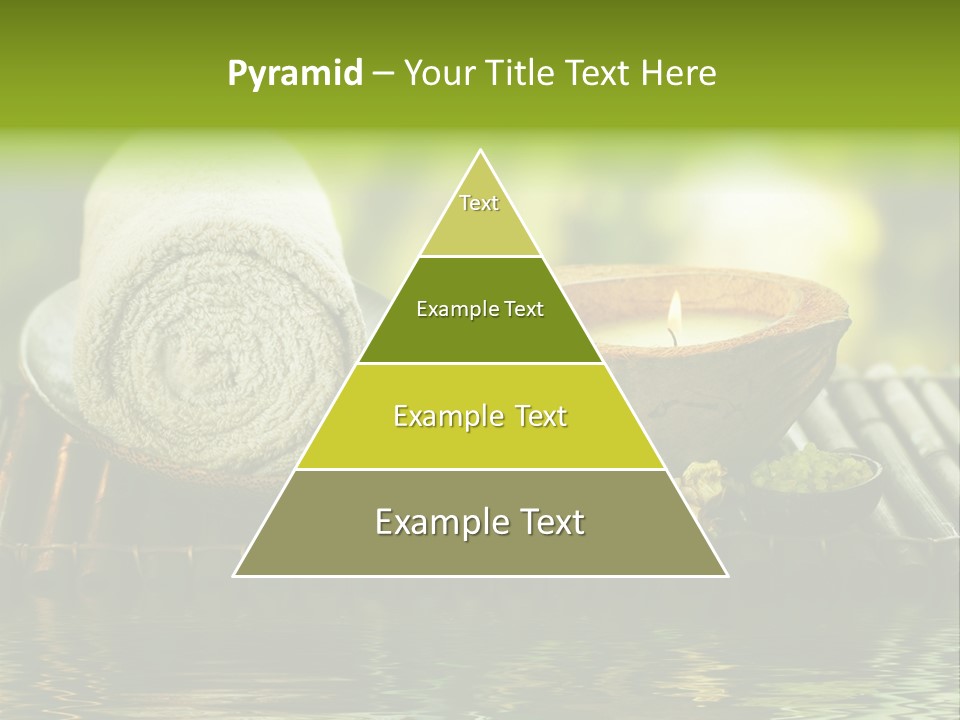 Pyramid – Your Title Text Here

Text

Example Text

Example Text

Example Text